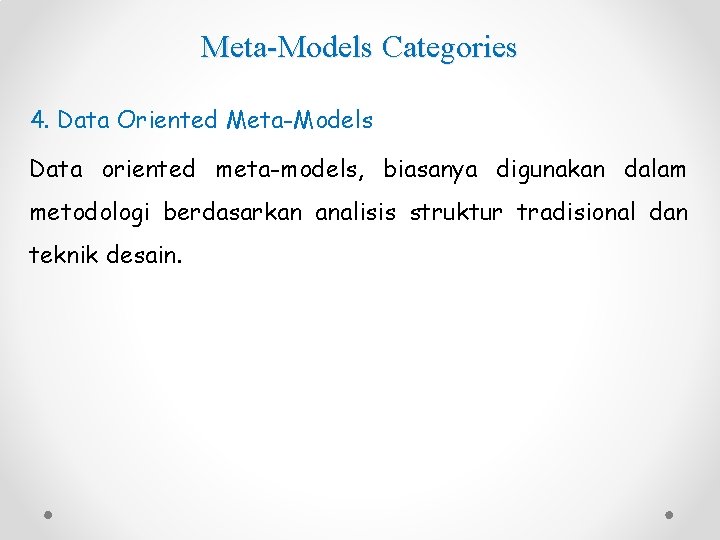 Meta-Models Categories

4. Data Oriented Meta-Models

Data oriented meta-models, biasanya digunakan dalam metodologi berdasarkan analisis struktur tradisional dan teknik desain.